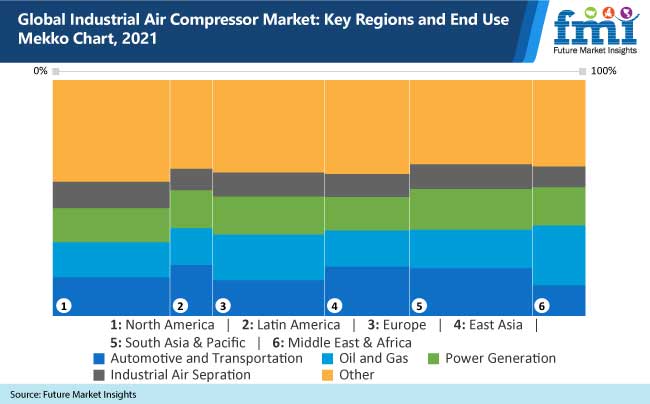 Global Industrial Air Compressor Market: Key Regions and End Use Mekko Chart, 2021

fmi
Future Market Insights

0%
100%

1
2
3
4
5
6

1: North America | 2: Latin America | 3: Europe | 4: East Asia | 5: South Asia & Pacific | 6: Middle East & Africa

Automotive and Transportation
Oil and Gas
Power Generation
Industrial Air Sepration
Other

Source: Future Market Insights